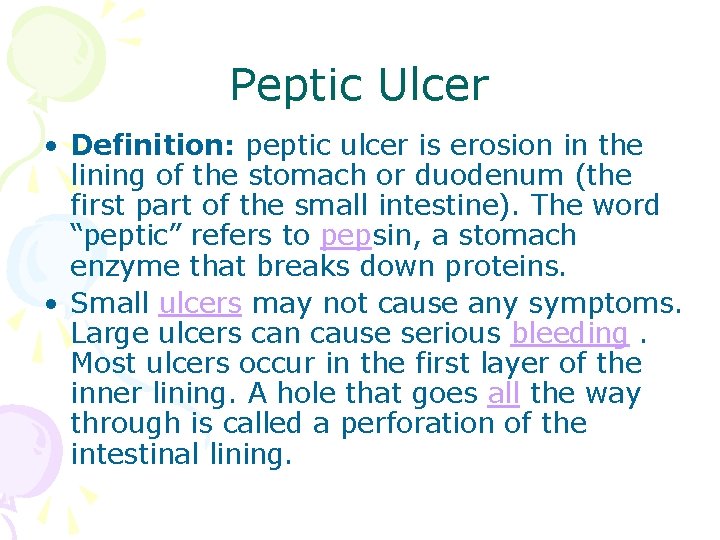 Peptic Ulcer

• Definition: peptic ulcer is erosion in the lining of the stomach or duodenum (the first part of the small intestine). The word “peptic” refers to pepsin, a stomach enzyme that breaks down proteins.

• Small ulcers may not cause any symptoms. Large ulcers can cause serious bleeding . Most ulcers occur in the first layer of the inner lining. A hole that goes all the way through is called a perforation of the intestinal lining.